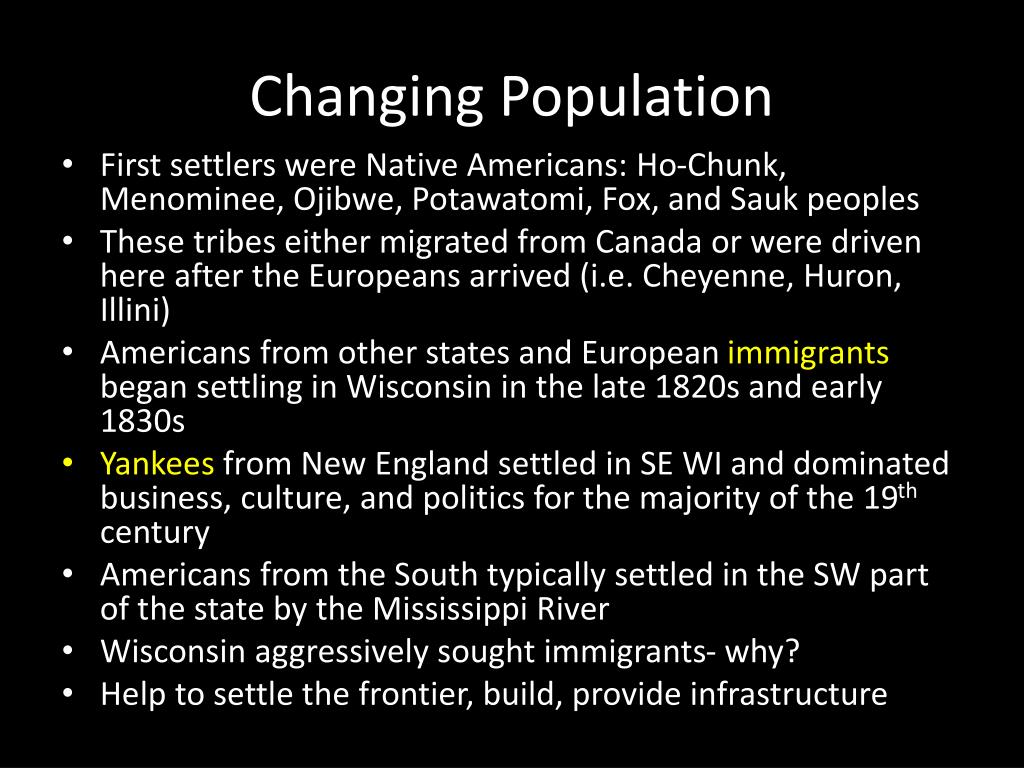 Changing Population

• First settlers were Native Americans: Ho-Chunk, Menominee, Ojibwe, Potawatomi, Fox, and Sauk peoples
• These tribes either migrated from Canada or were driven here after the Europeans arrived (i.e. Cheyenne, Huron, Illini)
• Americans from other states and European immigrants began settling in Wisconsin in the late 1820s and early 1830s
• Yankees from New England settled in SE WI and dominated business, culture, and politics for the majority of the 19$^{th}$ century
• Americans from the South typically settled in the SW part of the state by the Mississippi River
• Wisconsin aggressively sought immigrants- why?
• Help to settle the frontier, build, provide infrastructure